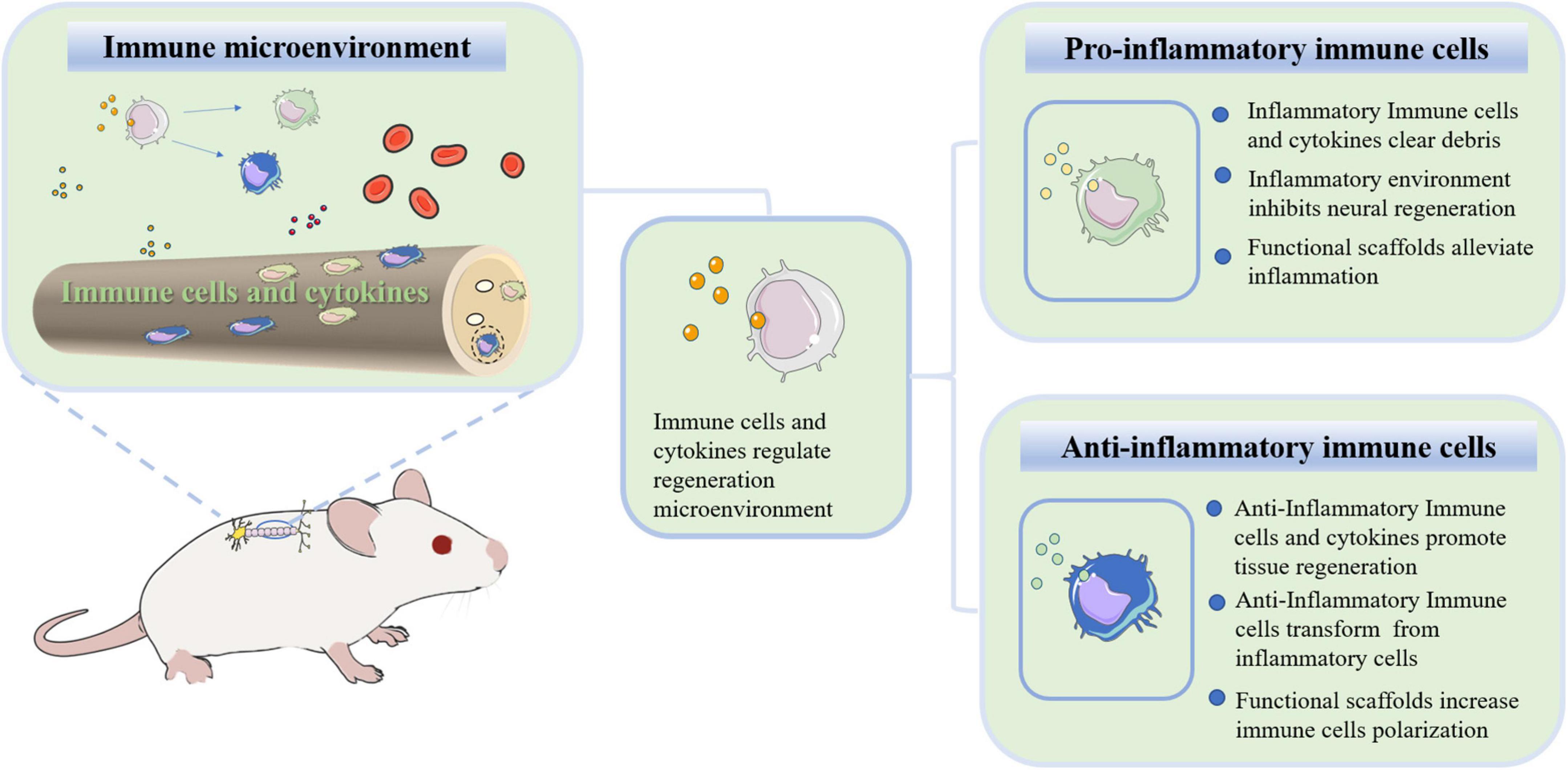 Immune microenvironment

Immune cells and cytokines

Immune cells and cytokines regulate regeneration microenvironment

Pro-inflammatory immune cells

Inflammatory Immune cells and cytokines clear debris

Inflammatory environment inhibits neural regeneration

Functional scaffolds alleviate inflammation

Anti-inflammatory immune cells

Anti-Inflammatory Immune cells and cytokines promote tissue regeneration

Anti-Inflammatory Immune cells transform from inflammatory cells

Functional scaffolds increase immune cells polarization